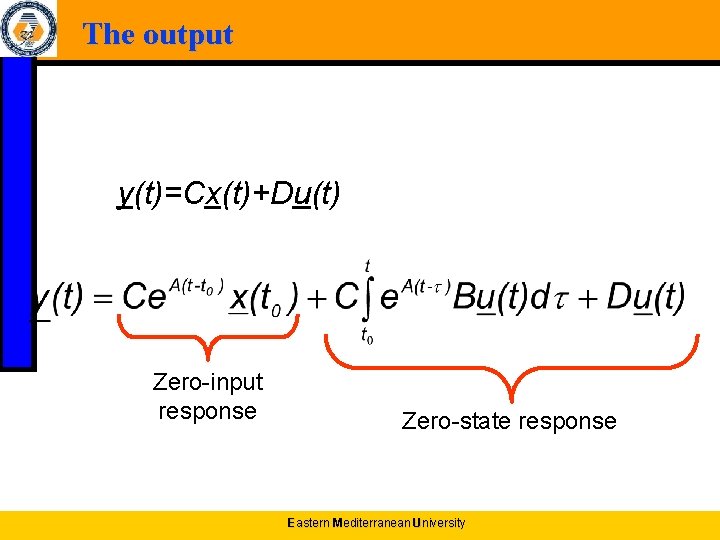 The output

$\underline{y}(t)=C\underline{x}(t)+D\underline{u}(t)$

$\underline{y}(t) = Ce^{A(t-t_0)}\underline{x}(t_0) + C\int_{t_0}^{t} e^{A(t-\tau)}B\underline{u}(t)d\tau + D\underline{u}(t)$

Zero-input response

Zero-state response

Eastern Mediterranean University